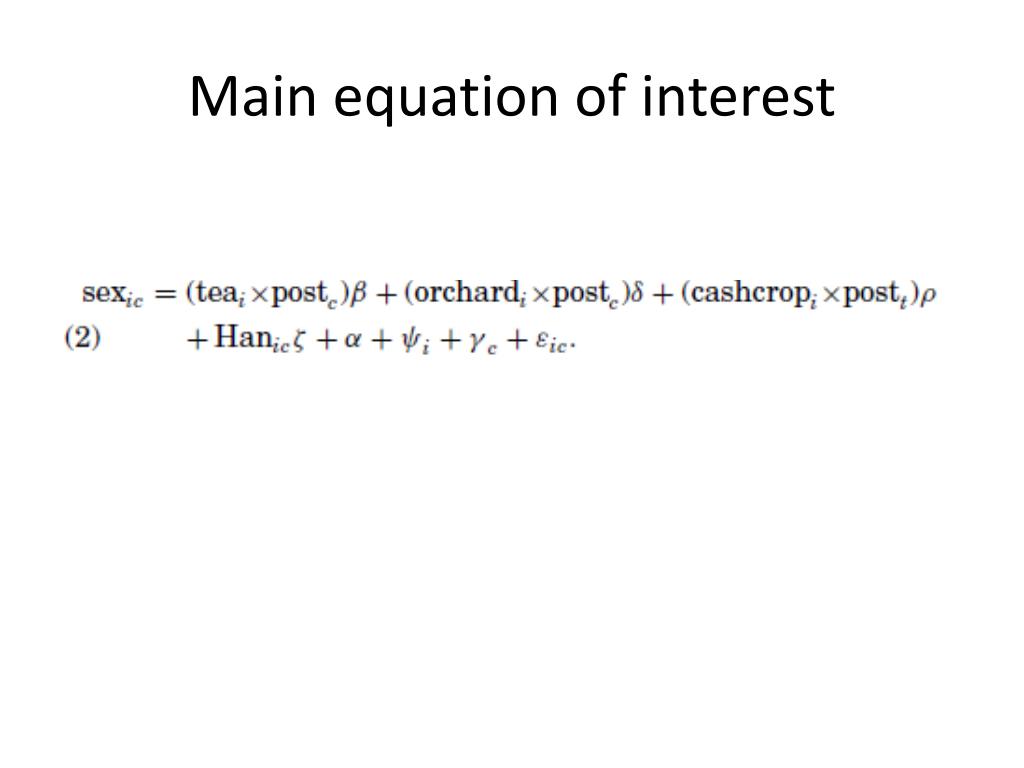 Main equation of interest

$\text{sex}_{ic} = (\text{tea}_i \times \text{post}_c)\beta + (\text{orchard}_i \times \text{post}_c)\delta + (\text{cashcrop}_i \times \text{post}_t)\rho$

(2) $+ \text{Han}_{ic}\zeta + \alpha + \psi_i + \gamma_c + \varepsilon_{ic}.$